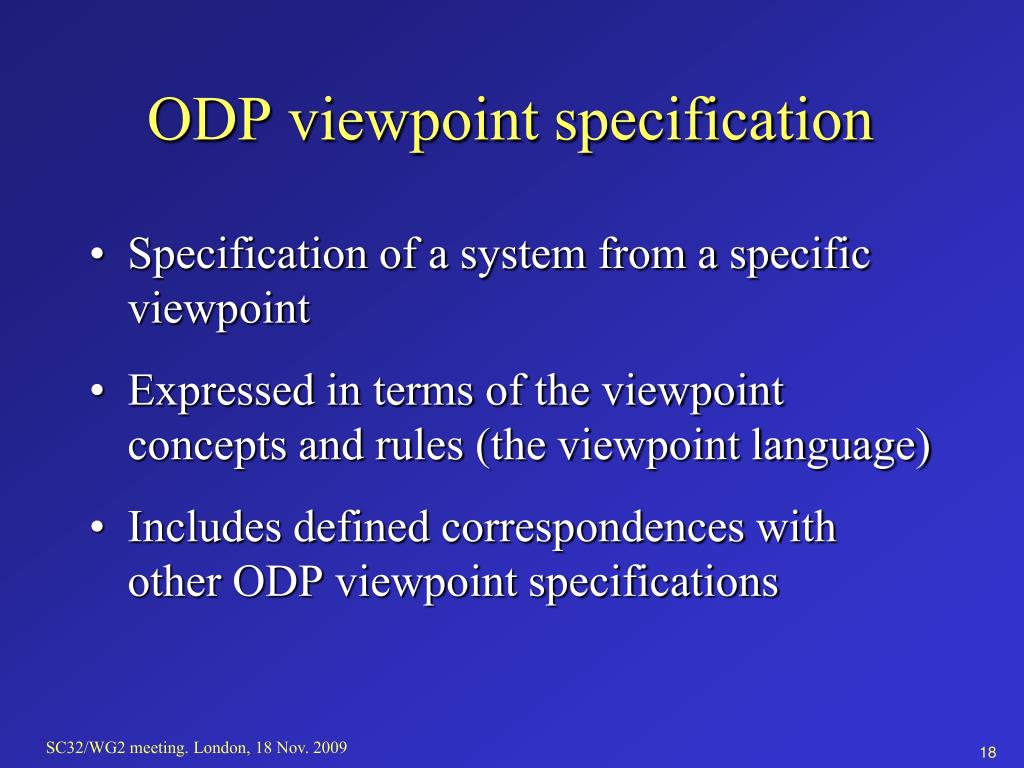 ODP viewpoint specification

• Specification of a system from a specific viewpoint

• Expressed in terms of the viewpoint concepts and rules (the viewpoint language)

• Includes defined correspondences with other ODP viewpoint specifications

SC32/WG2 meeting. London, 18 Nov. 2009

18